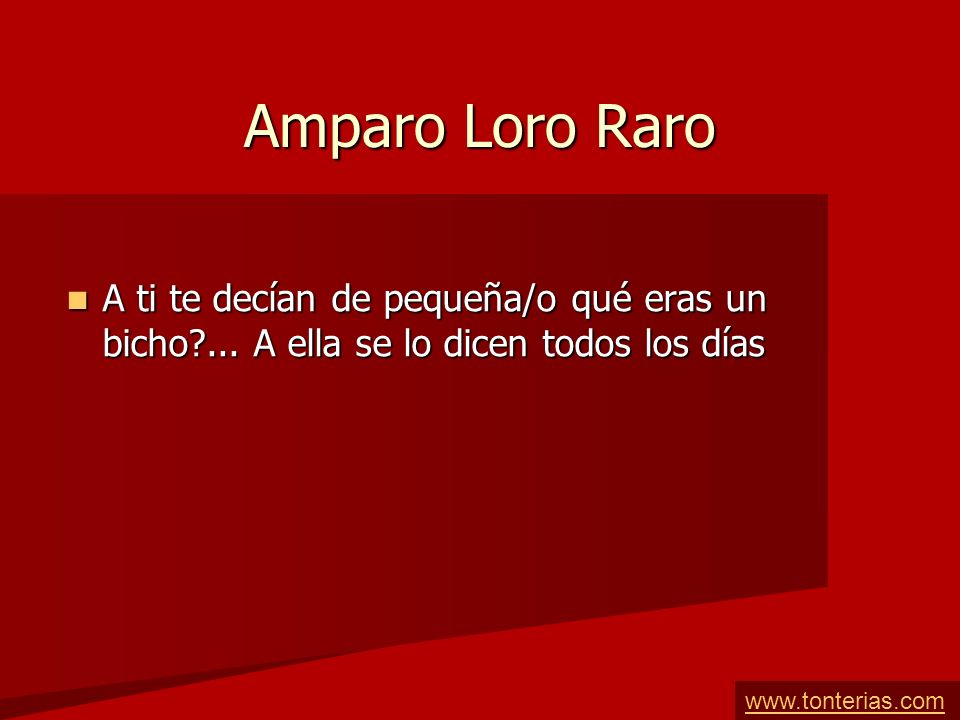 Amparo Loro Raro

A ti te decían de pequeña/o qué eras un bicho?... A ella se lo dicen todos los días

www.tonterias.com